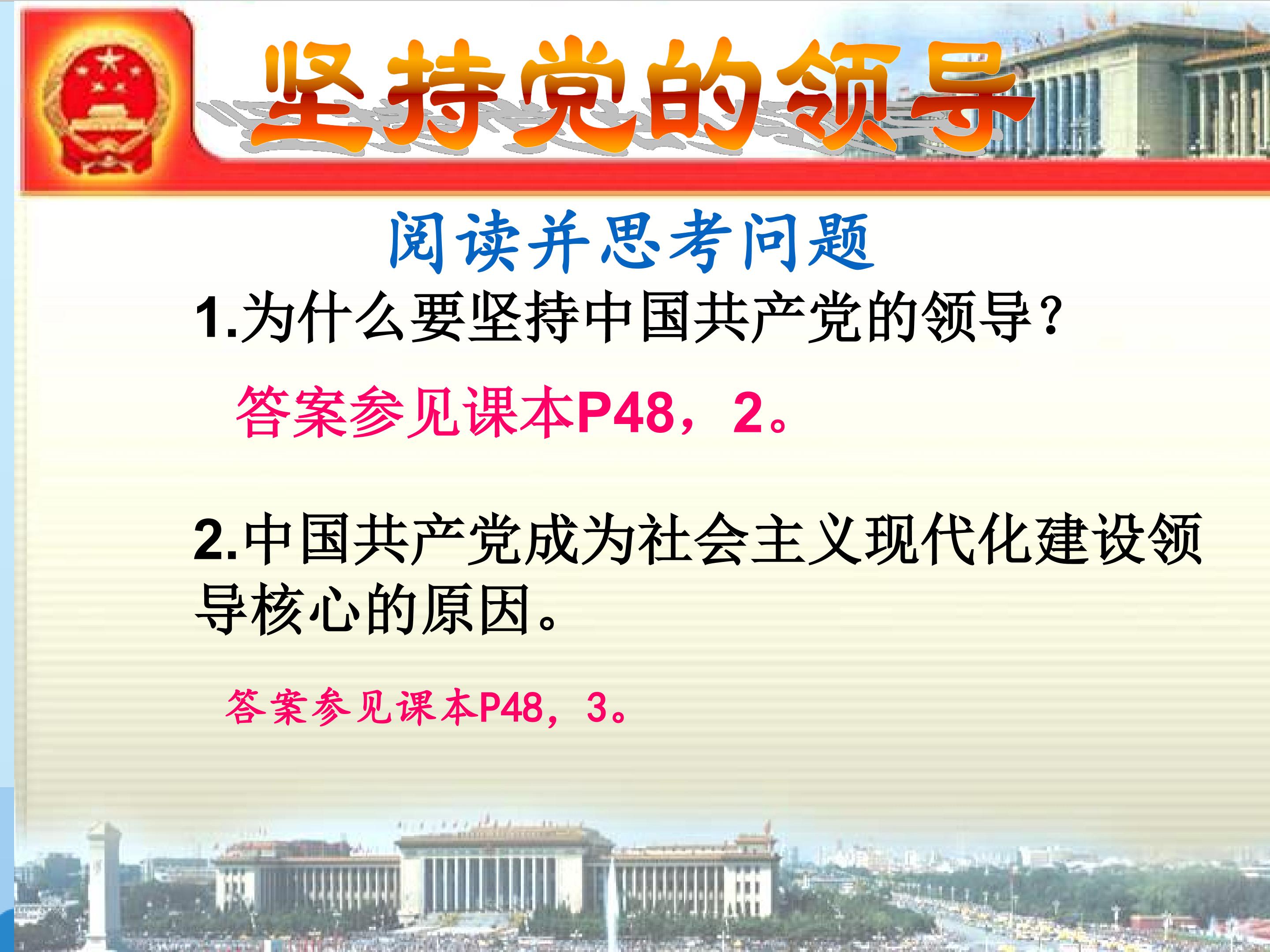 坚持党的领导

阅读并思考问题

1.为什么要坚持中国共产党的领导？

答案参见课本P48，2。

2.中国共产党成为社会主义现代化建设领导核心的原因。

答案参见课本P48，3。